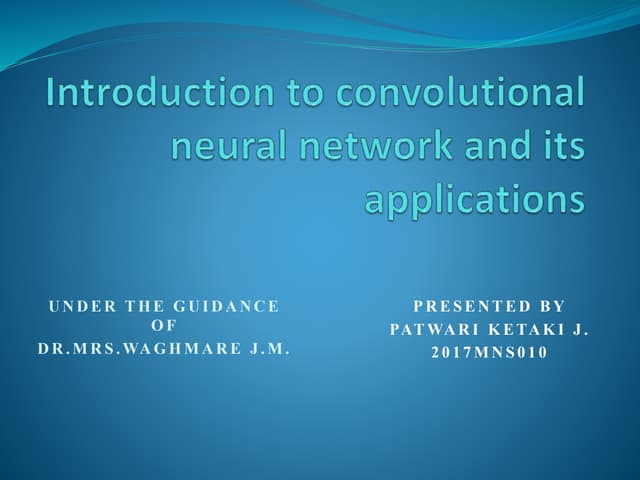 Introduction to convolutional neural network and its applications

UNDER THE GUIDANCE OF
DR.MRS.WAGHMARE J.M.

PRESENTED BY
PATWARI KETAKI J.
2017MNS010